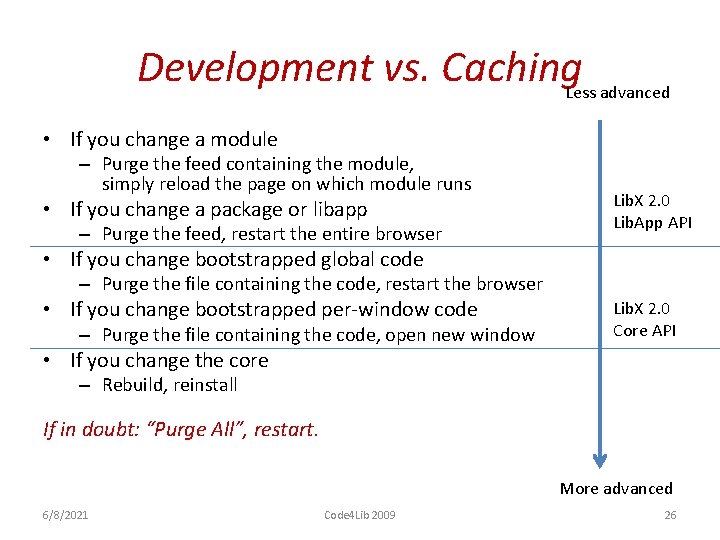 Development vs. Caching

Less advanced

• If you change a module
– Purge the feed containing the module, simply reload the page on which module runs
• If you change a package or libapp
– Purge the feed, restart the entire browser

LibX 2.0
LibApp API

• If you change bootstrapped global code
– Purge the file containing the code, restart the browser
• If you change bootstrapped per-window code
– Purge the file containing the code, open new window

LibX 2.0
Core API

• If you change the core
– Rebuild, reinstall

If in doubt: "Purge All", restart.

More advanced

6/8/2021 Code4Lib 2009 26